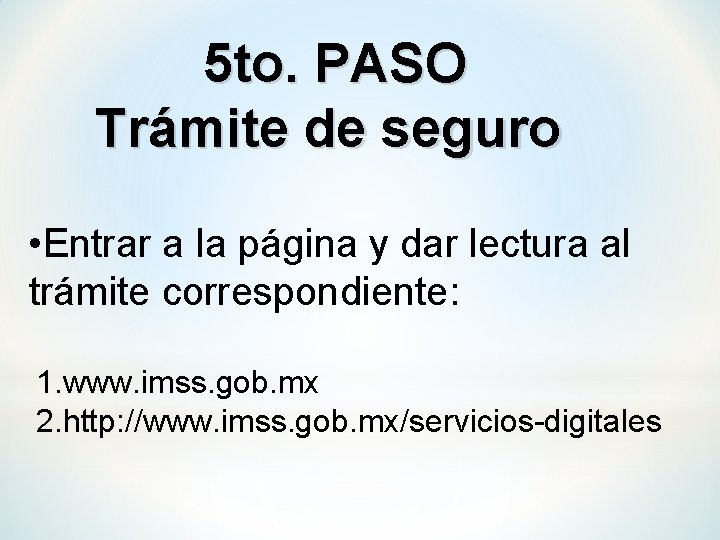 5to. PASO
Trámite de seguro

•Entrar a la página y dar lectura al trámite correspondiente:

1.www.imss.gob.mx
2.http://www.imss.gob.mx/servicios-digitales